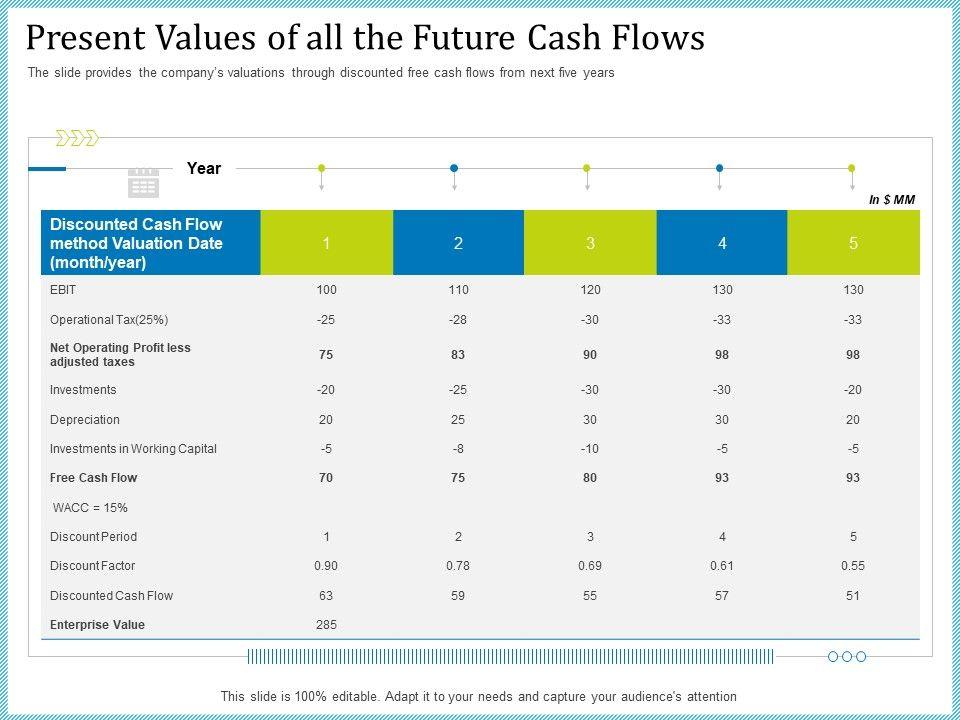 Present Values of all the Future Cash Flows

The slide provides the company's valuations through discounted free cash flows from next five years

Year

In $ MM

| Discounted Cash Flow method Valuation Date (month/year) | 1 | 2 | 3 | 4 | 5 |
|---|---|---|---|---|---|
| EBIT | 100 | 110 | 120 | 130 | 130 |
| Operational Tax(25%) | -25 | -28 | -30 | -33 | -33 |
| Net Operating Profit less adjusted taxes | 75 | 83 | 90 | 98 | 98 |
| Investments | -20 | -25 | -30 | -30 | -20 |
| Depreciation | 20 | 25 | 30 | 30 | 20 |
| Investments in Working Capital | -5 | -8 | -10 | -5 | -5 |
| Free Cash Flow | 70 | 75 | 80 | 93 | 93 |
| WACC = 15% | | | | | |
| Discount Period | 1 | 2 | 3 | 4 | 5 |
| Discount Factor | 0.90 | 0.78 | 0.69 | 0.61 | 0.55 |
| Discounted Cash Flow | 63 | 59 | 55 | 57 | 51 |
| Enterprise Value | 285 | | | | |

This slide is 100% editable. Adapt it to your needs and capture your audience's attention